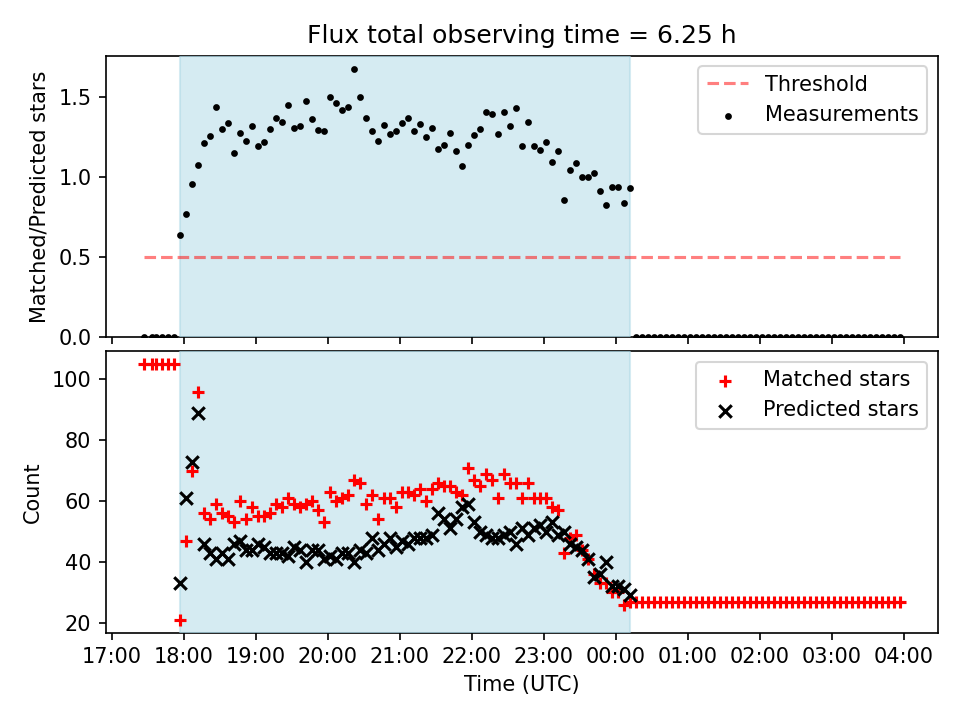 Flux total observing time = 6.25 h

Matched/Predicted stars

1.5
1.0
0.5
0.0

Threshold
Measurements

Count

100
80
60
40
20

Matched stars
Predicted stars

17:00 18:00 19:00 20:00 21:00 22:00 23:00 00:00 01:00 02:00 03:00 04:00

Time (UTC)